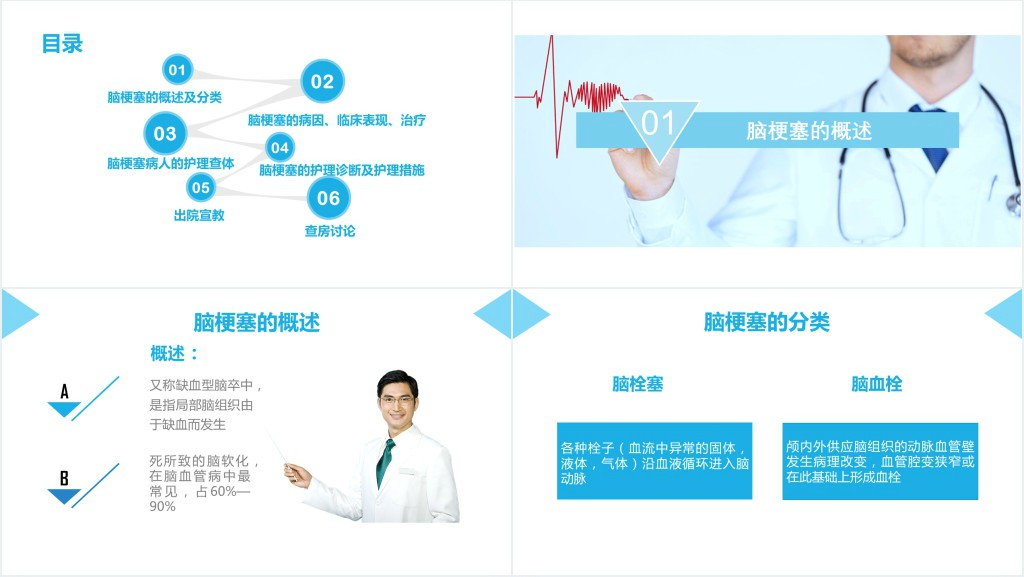 目录

01
脑梗塞的概述及分类

02
脑梗塞的病因、临床表现、治疗

03
脑梗塞病人的护理查体

04
脑梗塞的护理诊断及护理措施

05
出院宣教

06
查房讨论

01
脑梗塞的概述

脑梗塞的概述

概述：

A
又称缺血型脑卒中，是指局部脑组织由于缺血而发生

B
死所致的脑软化，在脑血管病中最常见，占60%—90%

脑梗塞的分类

脑栓塞

各种栓子（血流中异常的固体，液体，气体）沿血液循环进入脑动脉

脑血栓

颅内外供应脑组织的动脉血管壁发生病理改变，血管腔变狭窄或在此基础上形成血栓